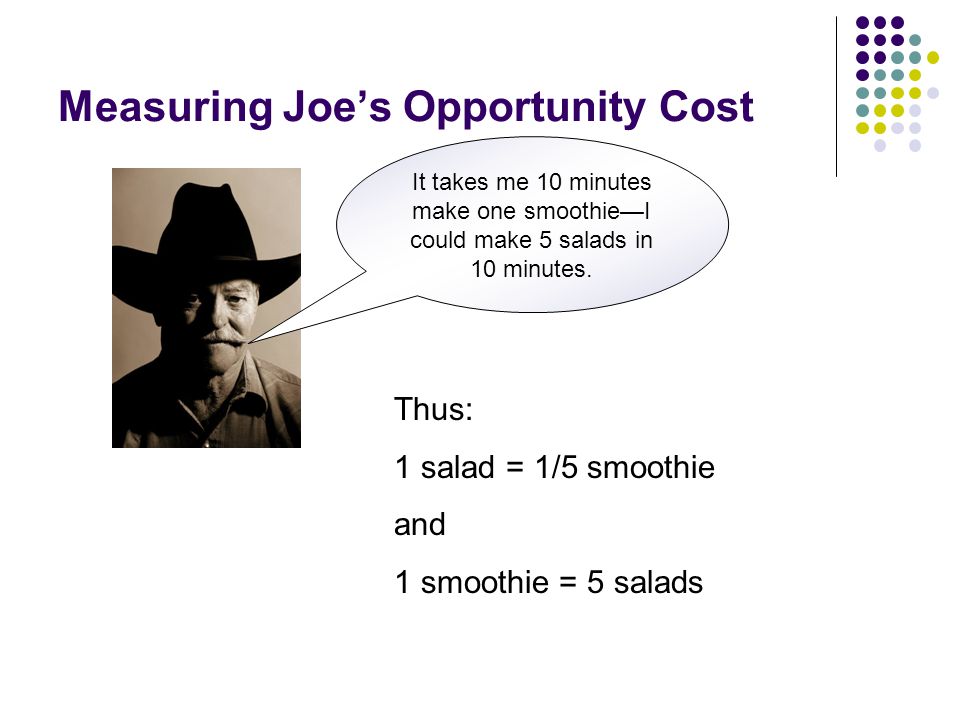 Measuring Joe's Opportunity Cost

It takes me 10 minutes make one smoothie—I could make 5 salads in 10 minutes.

Thus:

1 salad = 1/5 smoothie

and

1 smoothie = 5 salads